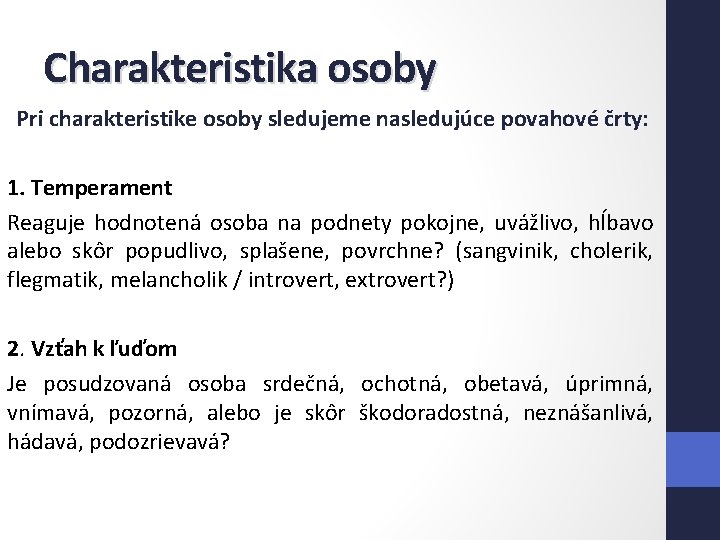 Charakteristika osoby

Pri charakteristike osoby sledujeme nasledujúce povahové črty:

1. Temperament

Reaguje hodnotená osoba na podnety pokojne, uvážlivo, hĺbavo alebo skôr popudlivo, splašene, povrchne? (sangvinik, cholerik, flegmatik, melancholik / introvert, extrovert?)

2. Vzťah k ľuďom

Je posudzovaná osoba srdečná, ochotná, obetavá, úprimná, vnímavá, pozorná, alebo je skôr škodoradostná, neznášanlivá, hádavá, podozrievavá?